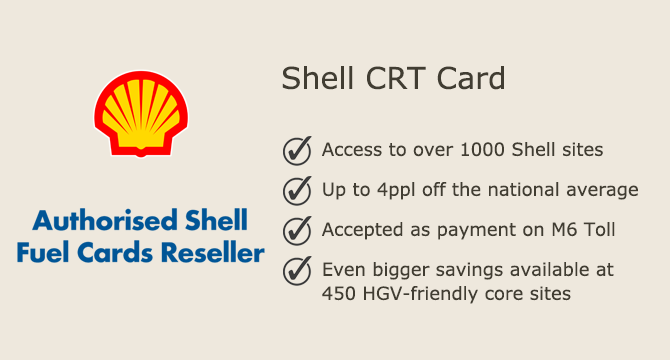 Authorised Shell Fuel Cards Reseller

Shell CRT Card

Access to over 1000 Shell sites

Up to 4ppl off the national average

Accepted as payment on M6 Toll

Even bigger savings available at 450 HGV-friendly core sites